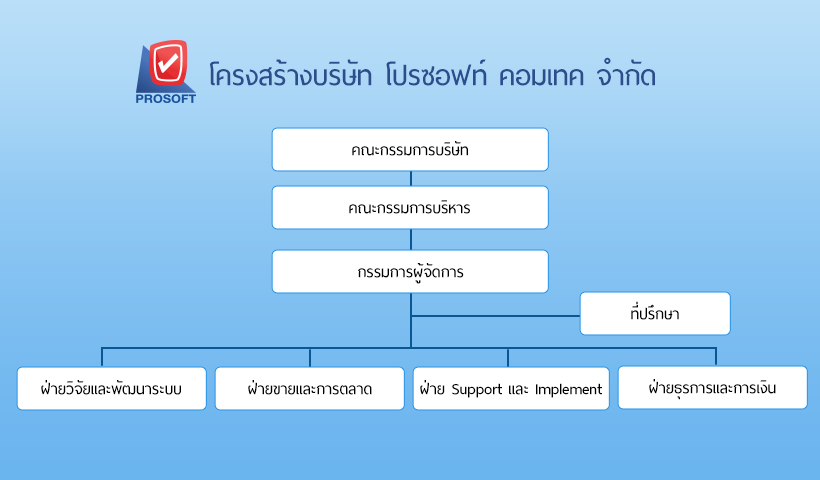 PROSOFT

โครงสร้างบริษัท โปรซอฟท์ คอมเทค จำกัด

คณะกรรมการบริษัท

คณะกรรมการบริหาร

กรรมการผู้จัดการ

ที่ปรึกษา

ฝ่ายวิจัยและพัฒนาระบบ

ฝ่ายขายและการตลาด

ฝ่าย Support และ Implement

ฝ่ายธุรการและการเงิน